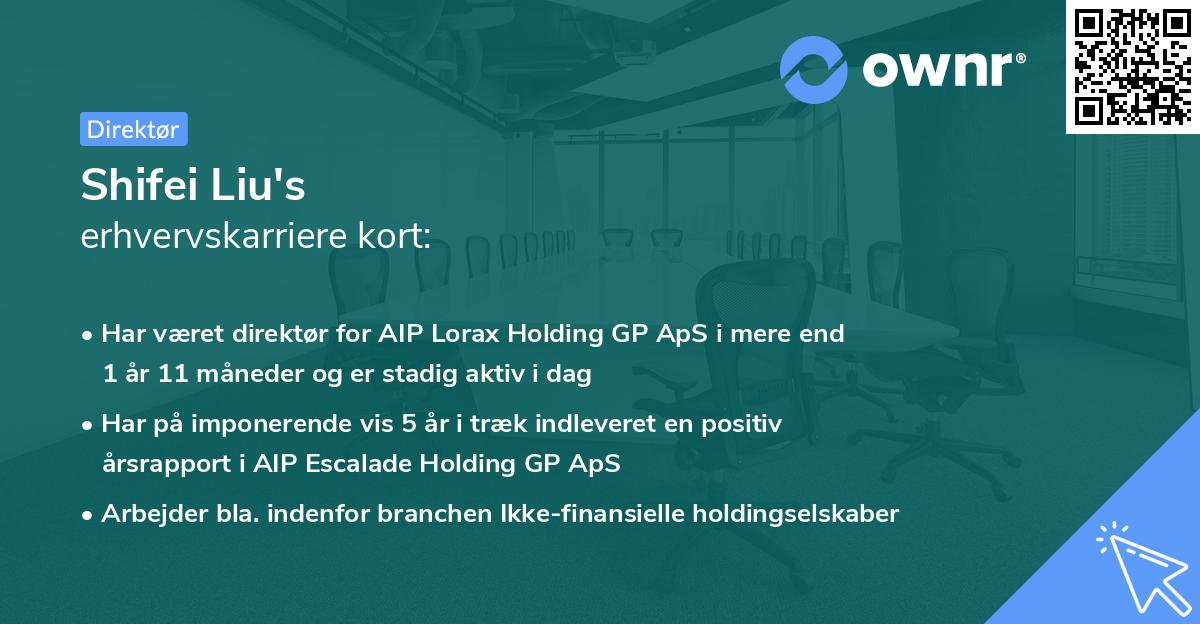 ownr®

Direktør

Shifei Liu's
erhvervskarriere kort:

• Har været direktør for AIP Lorax Holding GP ApS i mere end 1 år 11 måneder og er stadig aktiv i dag

• Har på imponerende vis 5 år i træk indleveret en positiv årsrapport i AIP Escalade Holding GP ApS

• Arbejder bla. indenfor branchen Ikke-finansielle holdingselskaber